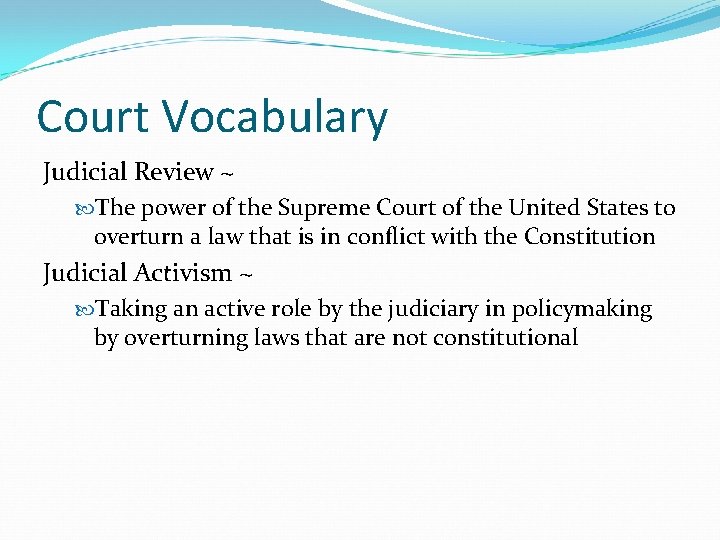 Court Vocabulary

Judicial Review ~

The power of the Supreme Court of the United States to overturn a law that is in conflict with the Constitution

Judicial Activism ~

Taking an active role by the judiciary in policymaking by overturning laws that are not constitutional